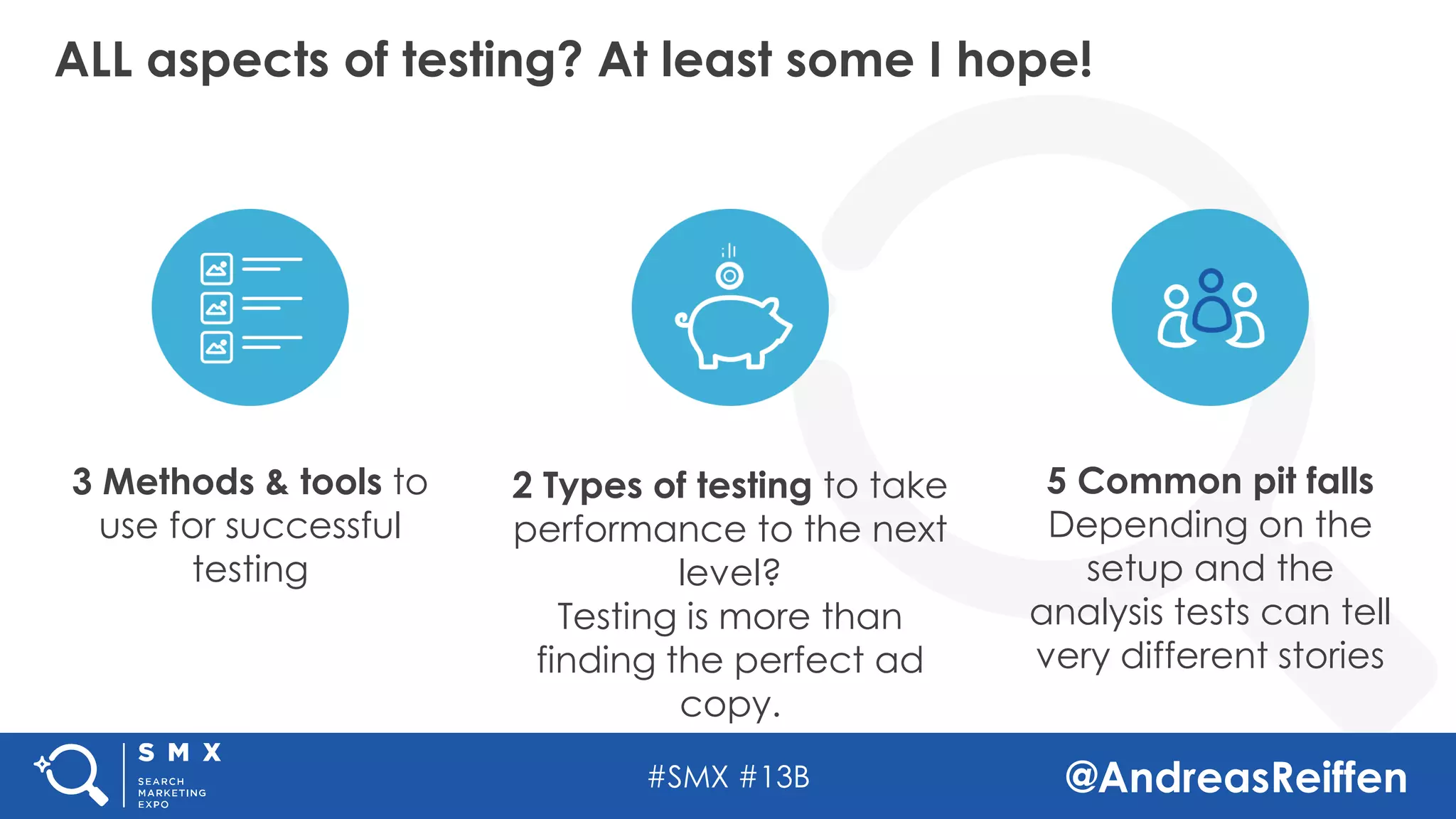 ALL aspects of testing? At least some I hope!

3 Methods & tools to use for successful testing

2 Types of testing to take performance to the next level?
Testing is more than finding the perfect ad copy.

5 Common pit falls
Depending on the setup and the analysis tests can tell very different stories

SMX SEARCH MARKETING EXPO

#SMX #13B

@AndreasReiffen